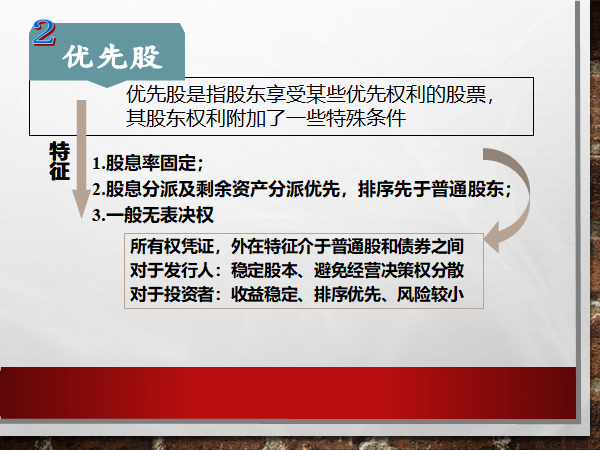 2
优先股

优先股是指股东享受某些优先权利的股票，其股东权利附加了一些特殊条件

特征

1.股息率固定；
2.股息分派及剩余资产分派优先，排序先于普通股东；
3.一般无表决权

所有权凭证，外在特征介于普通股和债券之间
对于发行人：稳定股本、避免经营决策权分散
对于投资者：收益稳定、排序优先、风险较小